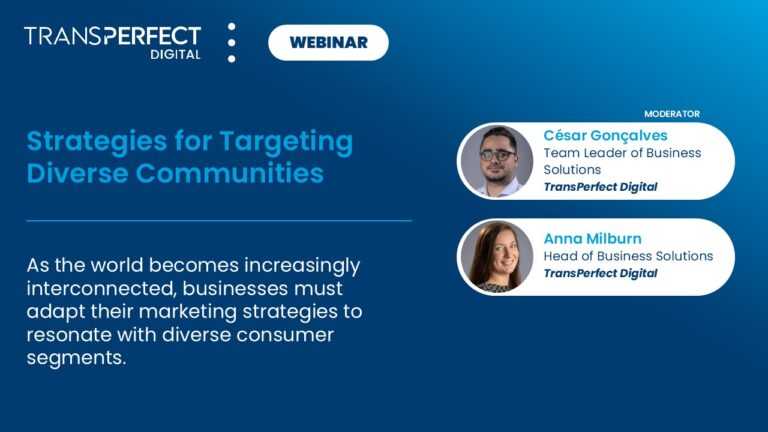 TRANSPERFECT DIGITAL

WEBINAR

Strategies for Targeting Diverse Communities

As the world becomes increasingly interconnected, businesses must adapt their marketing strategies to resonate with diverse consumer segments.

MODERATOR

César Gonçalves
Team Leader of Business Solutions
TransPerfect Digital

Anna Milburn
Head of Business Solutions
TransPerfect Digital